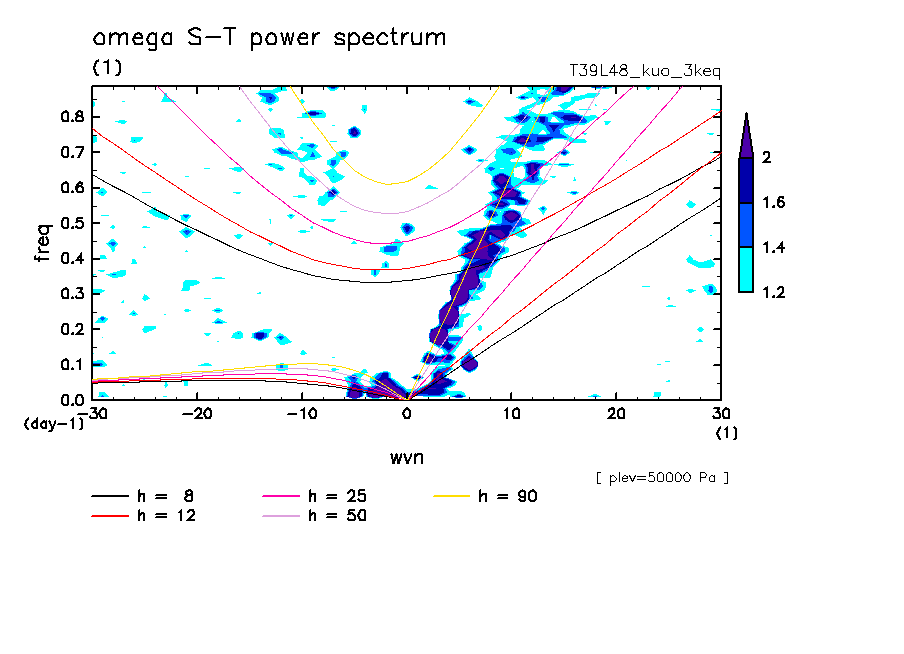 omega S-T power spectrum
(1)
T39L48_kuo_3keq

freq
0.8
0.7
0.6
0.5
0.4
0.3
0.2
0.1
0.0
(day-1)

-30 -20 -10 0 10 20 30
(1)
wvn

2
1.6
1.4
1.2

[ plev=50000 Pa ]

h = 8
h = 12
h = 25
h = 50
h = 90